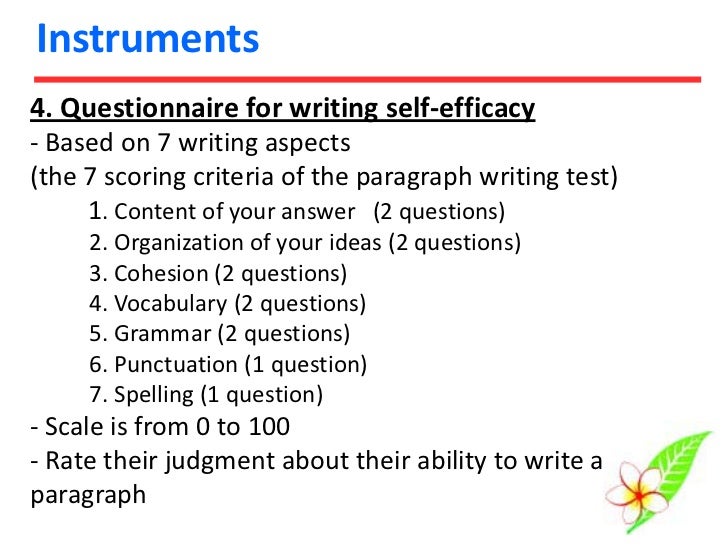 Instruments

4. Questionnaire for writing self-efficacy

- Based on 7 writing aspects
(the 7 scoring criteria of the paragraph writing test)

1. Content of your answer (2 questions)
2. Organization of your ideas (2 questions)
3. Cohesion (2 questions)
4. Vocabulary (2 questions)
5. Grammar (2 questions)
6. Punctuation (1 question)
7. Spelling (1 question)

- Scale is from 0 to 100
- Rate their judgment about their ability to write a paragraph